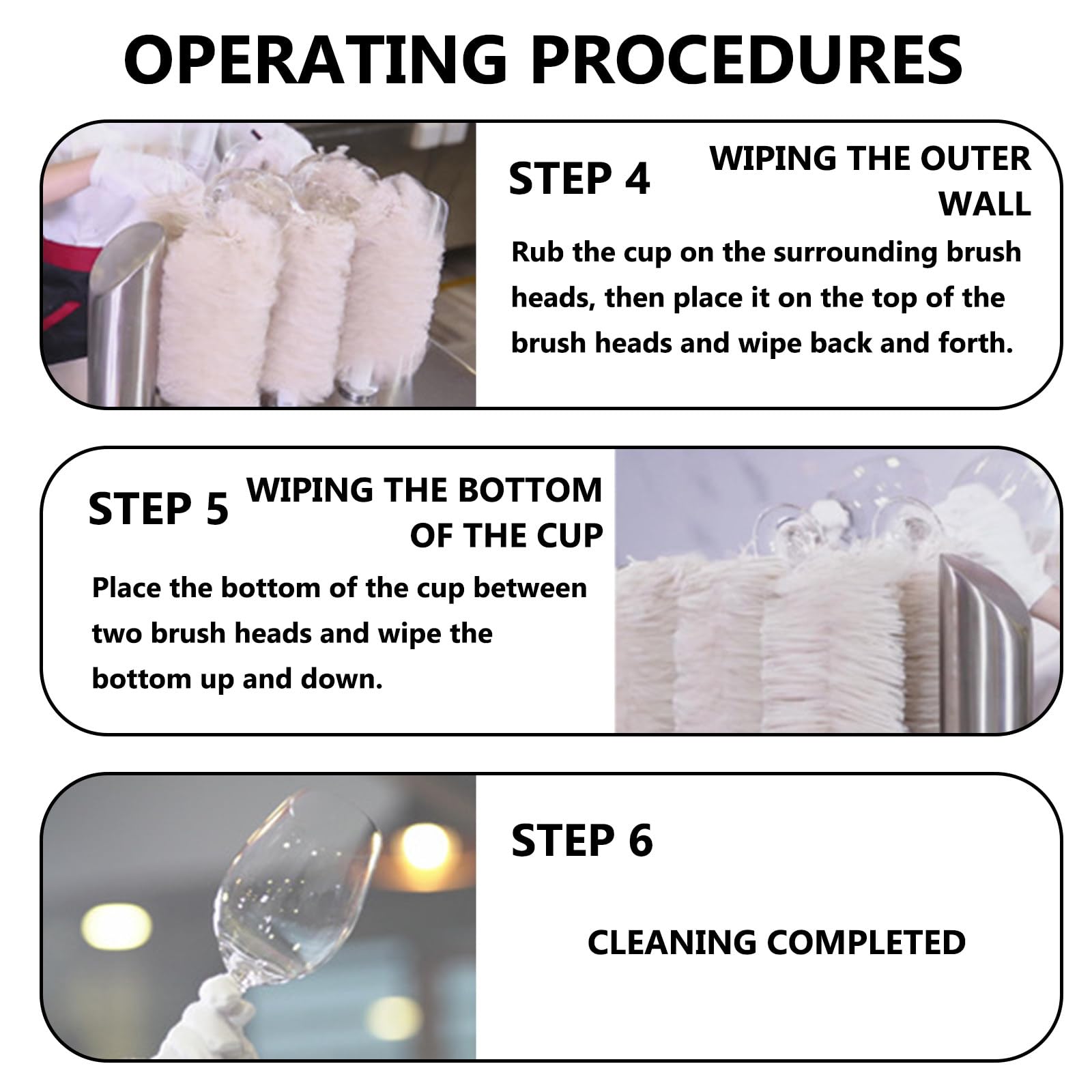 OPERATING PROCEDURES

STEP 4

WIPING THE OUTER WALL

Rub the cup on the surrounding brush heads, then place it on the top of the brush heads and wipe back and forth.

STEP 5

WIPING THE BOTTOM OF THE CUP

Place the bottom of the cup between two brush heads and wipe the bottom up and down.

STEP 6

CLEANING COMPLETED